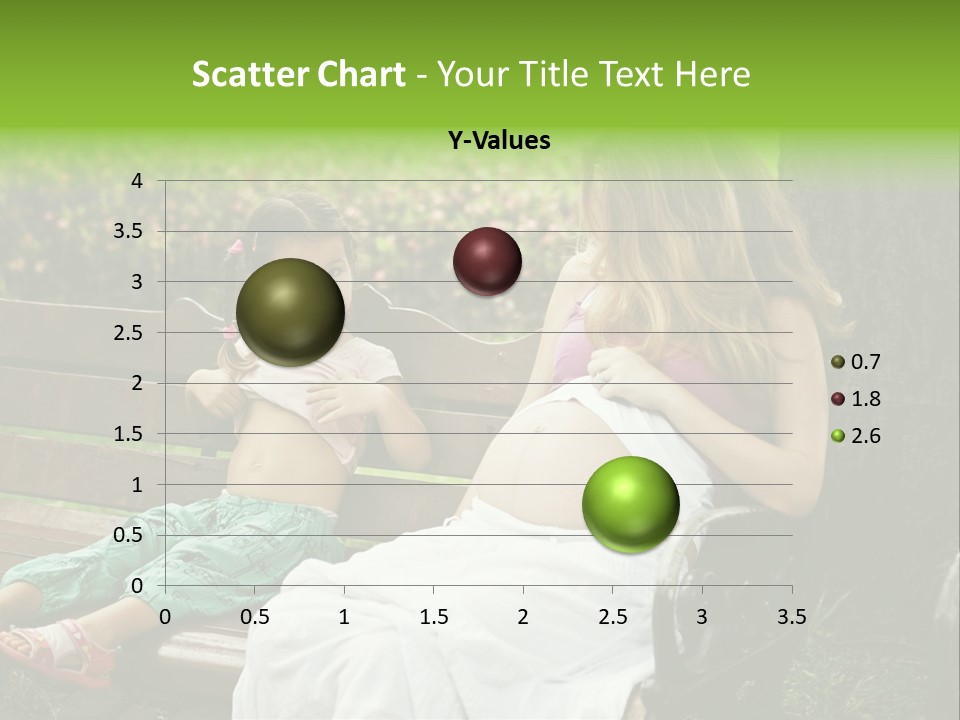 Scatter Chart - Your Title Text Here

Y-Values

4
3.5
3
2.5
2
1.5
1
0.5
0

0 0.5 1 1.5 2 2.5 3 3.5

0.7
1.8
2.6